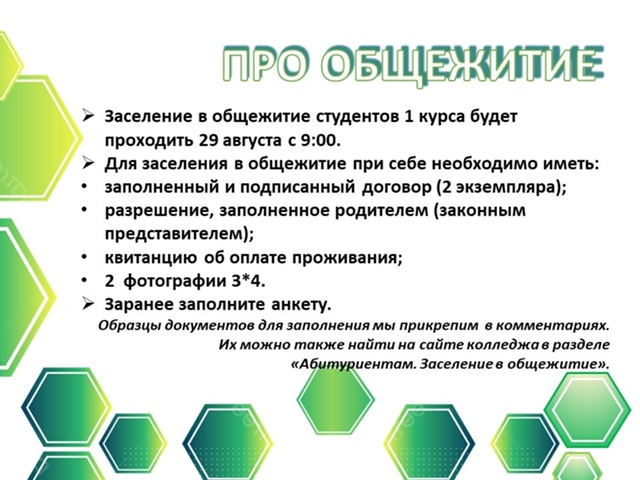 ПРО ОБЩЕЖИТИЕ

➢ Заселение в общежитие студентов 1 курса будет проходить 29 августа с 9:00.
➢ Для заселения в общежитие при себе необходимо иметь:
• заполненный и подписанный договор (2 экземпляра);
• разрешение, заполненное родителем (законным представителем);
• квитанцию об оплате проживания;
• 2 фотографии 3*4.
➢ Заранее заполните анкету.

Образцы документов для заполнения мы прикрепим в комментариях. Их можно также найти на сайте колледжа в разделе «Абитуриентам. Заселение в общежитие».